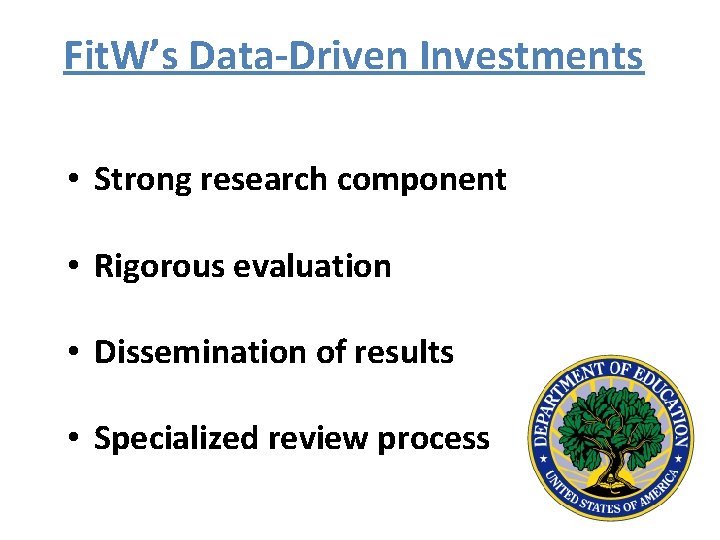 FitW's Data-Driven Investments

• Strong research component

• Rigorous evaluation

• Dissemination of results

• Specialized review process

DEPARTMENT OF EDUCATION
UNITED STATES OF AMERICA